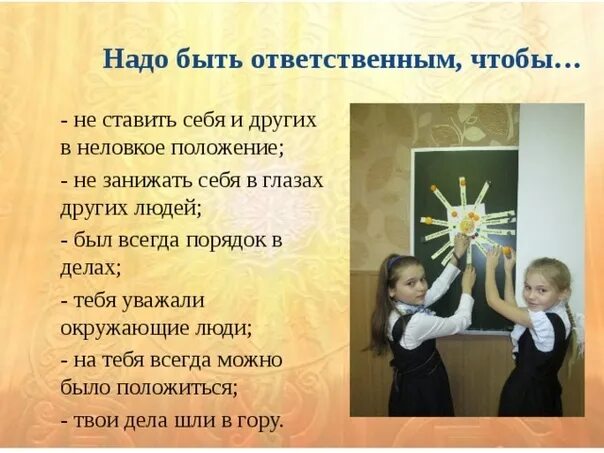 Надо быть ответственным, чтобы…

- не ставить себя и других в неловкое положение;

- не занижать себя в глазах других людей;

- был всегда порядок в делах;

- тебя уважали окружающие люди;

- на тебя всегда можно было положиться;

- твои дела шли в гору.